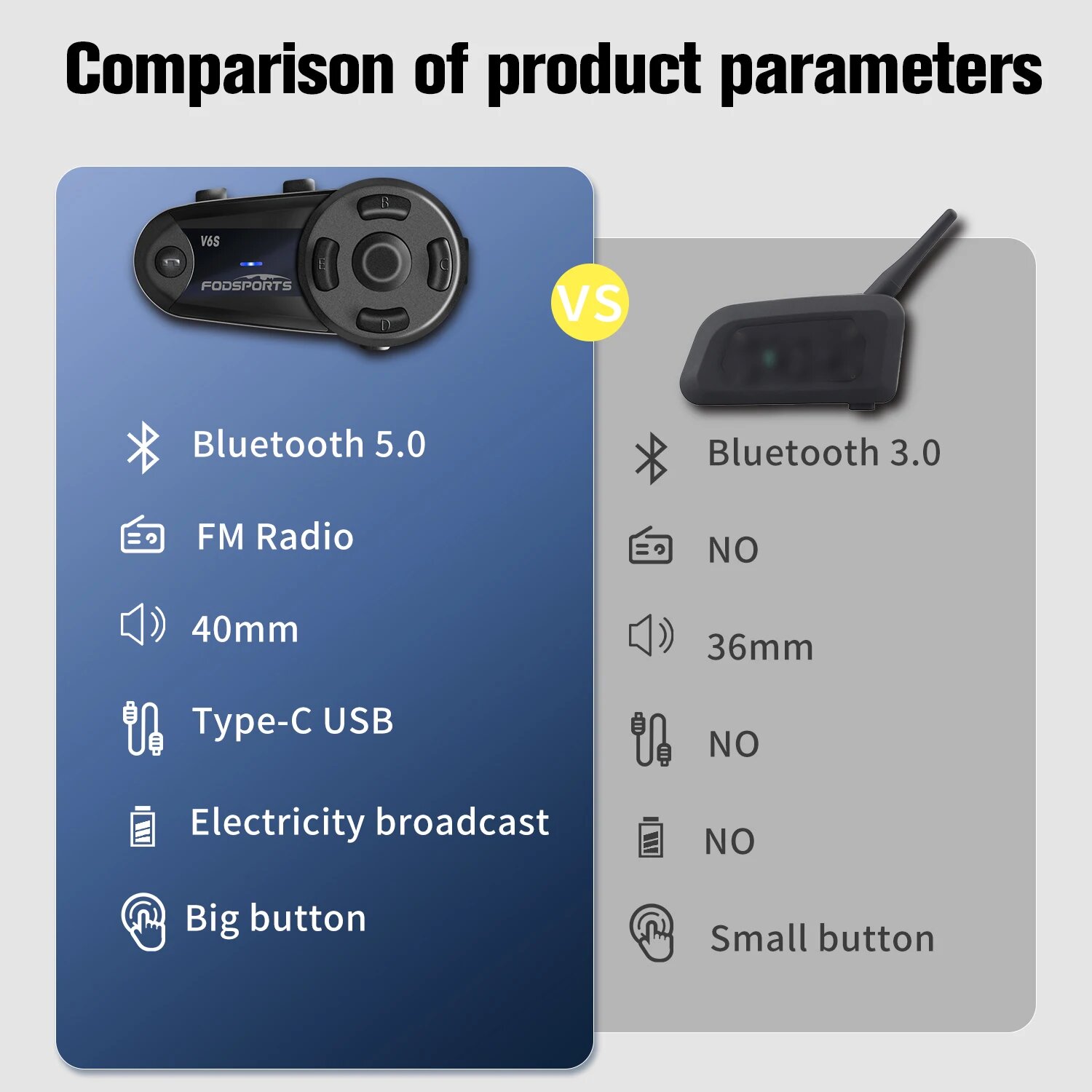 Comparison of product parameters

V6S
FODSPORTS
B
E
C
D

VS

Bluetooth 5.0

FM Radio

40mm

Type-C USB

Electricity broadcast

Big button

Bluetooth 3.0

NO

36mm

NO

NO

Small button